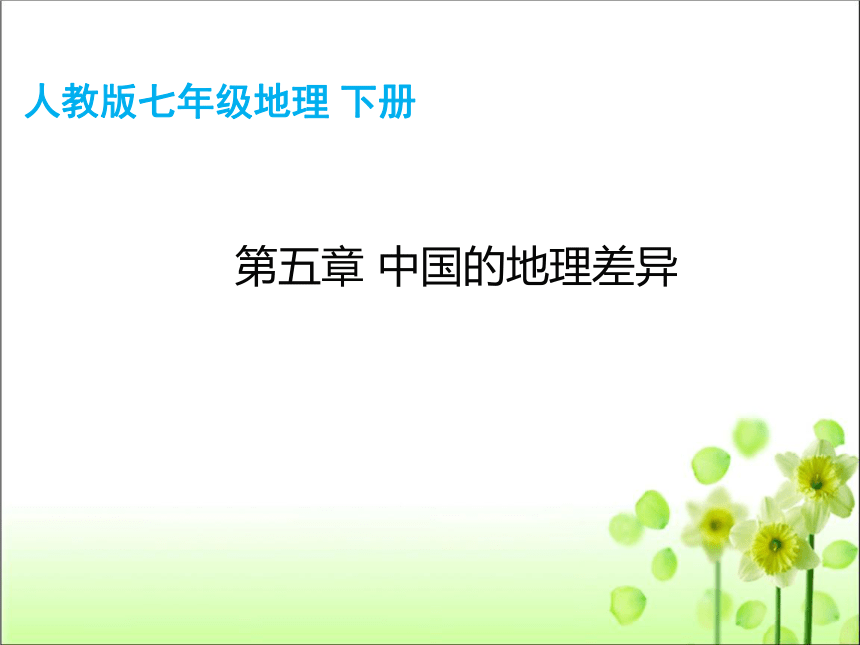 人教版七年级地理 下册

第五章 中国的地理差异